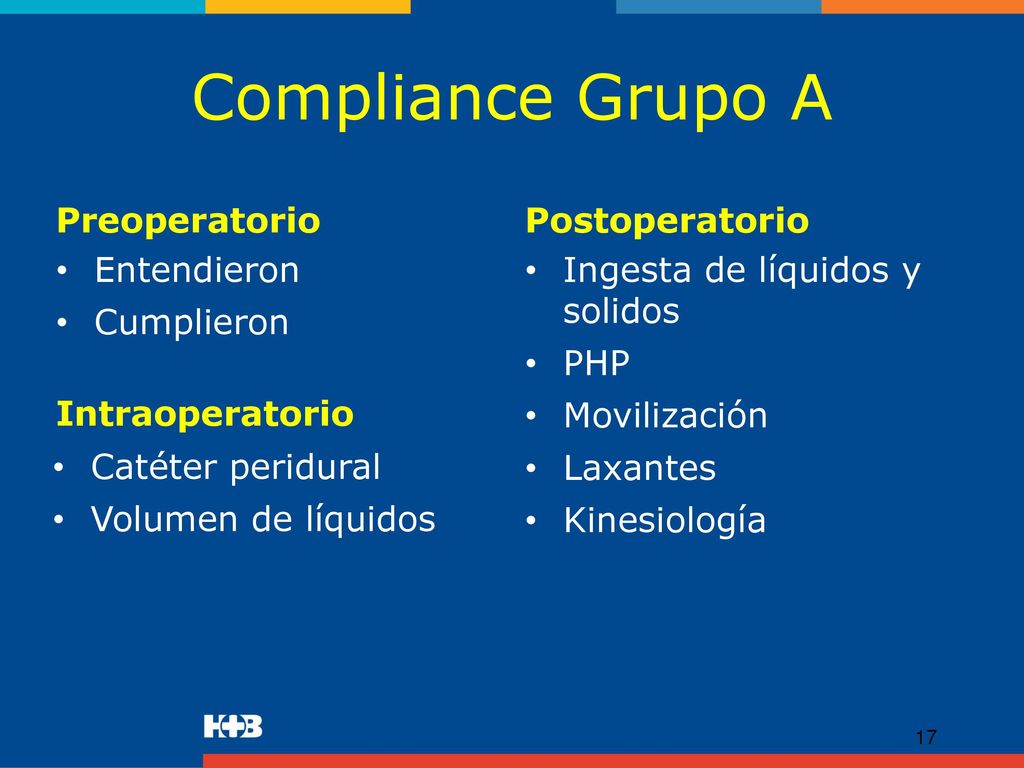 Compliance Grupo A

Preoperatorio
• Entendieron
• Cumplieron

Intraoperatorio
• Catéter peridural
• Volumen de líquidos

Postoperatorio
• Ingesta de líquidos y solidos
• PHP
• Movilización
• Laxantes
• Kinesiología

H+B

17